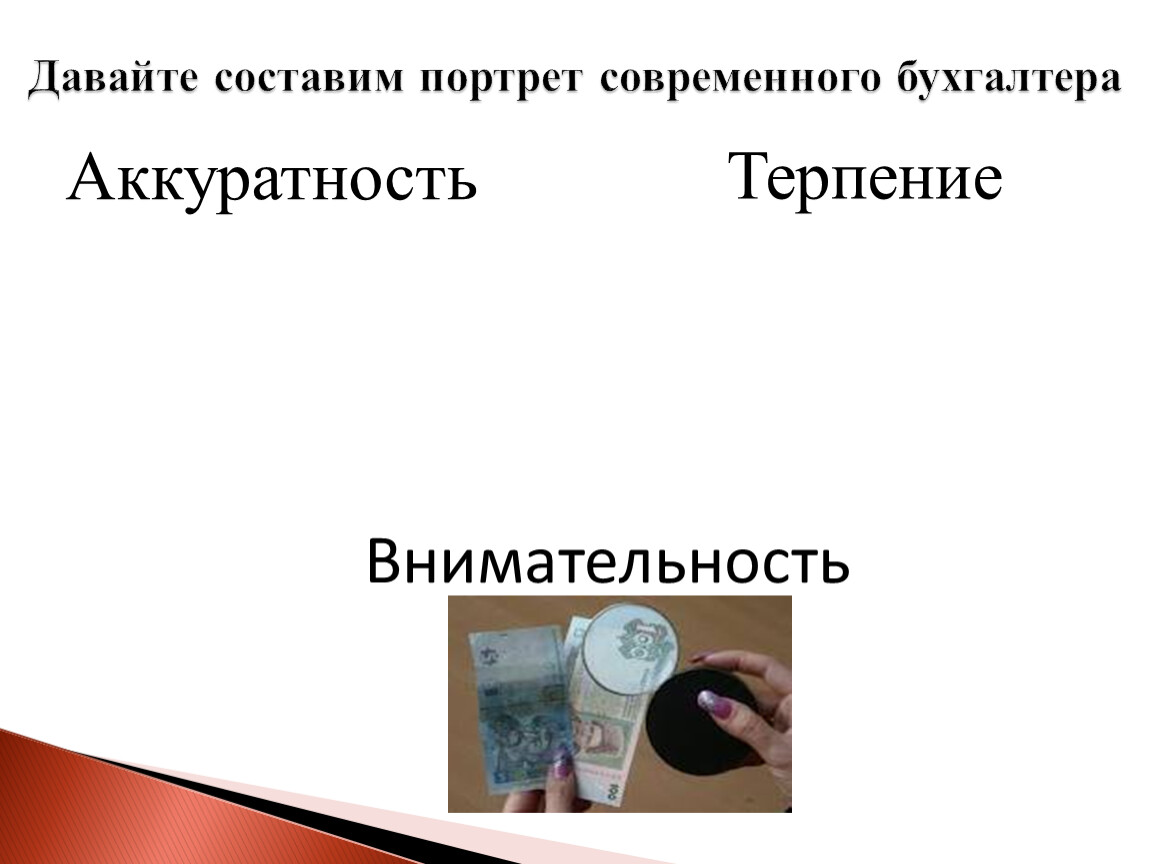 Давайте составим портрет современного бухгалтера

Аккуратность

Терпение

Внимательность